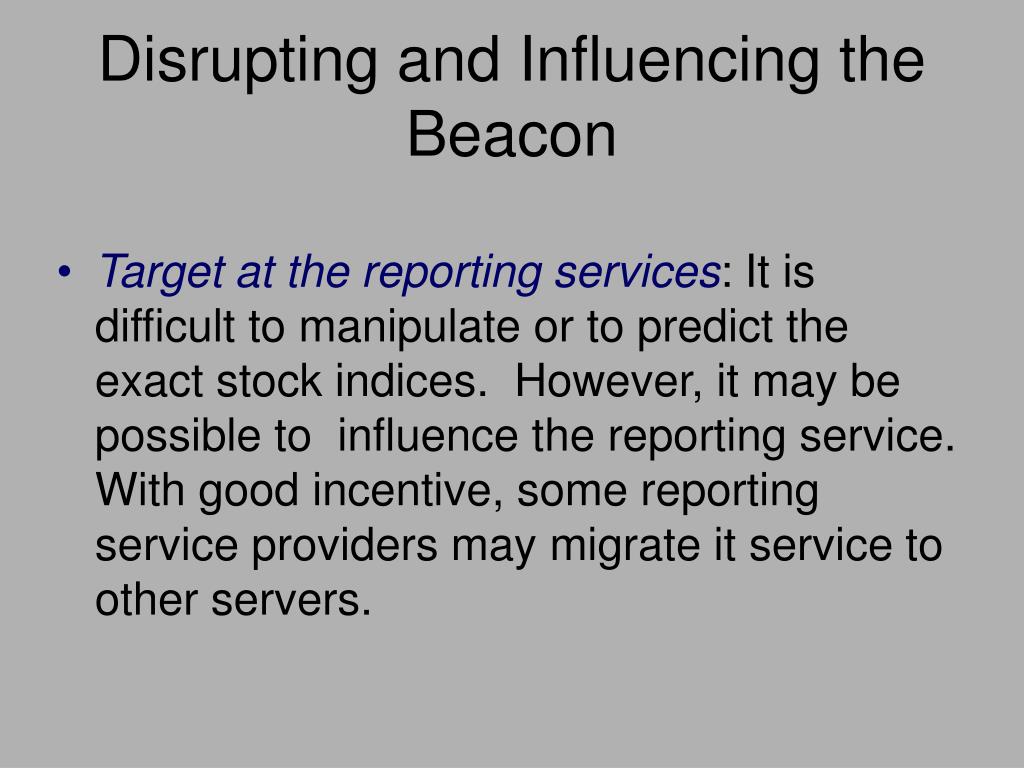 Disrupting and Influencing the Beacon

• Target at the reporting services: It is difficult to manipulate or to predict the exact stock indices. However, it may be possible to influence the reporting service. With good incentive, some reporting service providers may migrate it service to other servers.